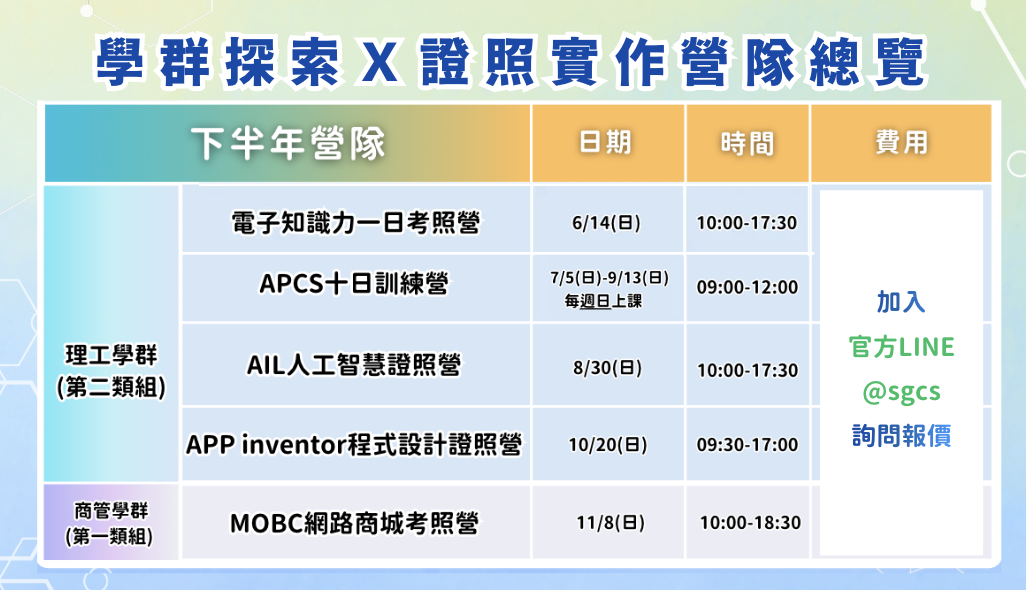 學群探索 X 證照實作營隊總覽

| 下半年營隊 | | 日期 | 時間 | 費用 |
|---|---|---|---|---|
| 理工學群 (第二類組) | 電子知識力一日考照營 | 6/14(日) | 10:00-17:30 | 加入 官方LINE @sgcs 詢問報價 |
| | APCS十日訓練營 | 7/5(日)-9/13(日) 每週日上課 | 09:00-12:00 | |
| | AIL人工智慧證照營 | 8/30(日) | 10:00-17:30 | |
| | APP inventor程式設計證照營 | 10/20(日) | 09:30-17:00 | |
| 商管學群 (第一類組) | MOBC網路商城考照營 | 11/8(日) | 10:00-18:30 | |